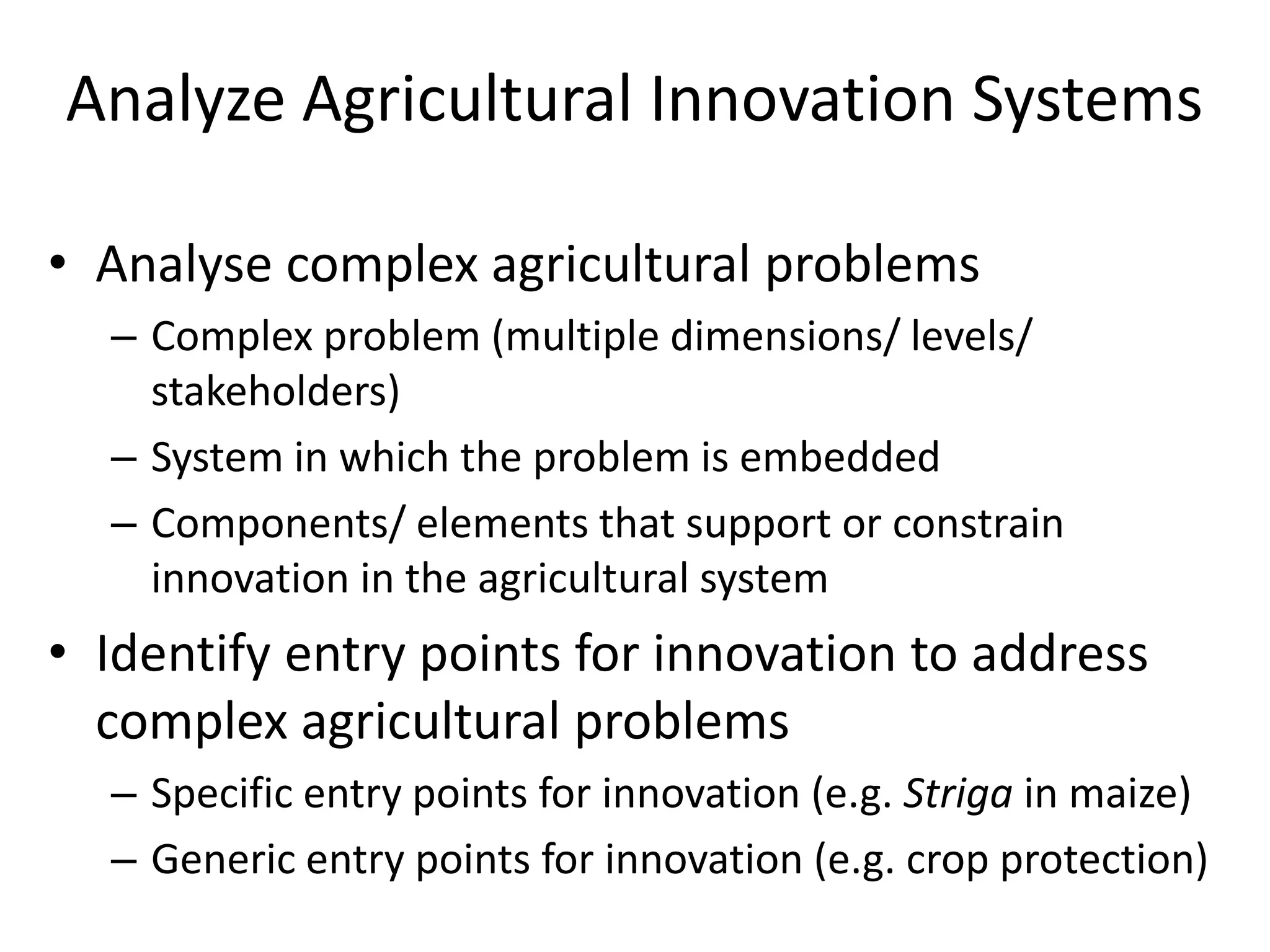 Analyze Agricultural Innovation Systems

• Analyse complex agricultural problems
  – Complex problem (multiple dimensions/ levels/ stakeholders)
  – System in which the problem is embedded
  – Components/ elements that support or constrain innovation in the agricultural system
• Identify entry points for innovation to address complex agricultural problems
  – Specific entry points for innovation (e.g. Striga in maize)
  – Generic entry points for innovation (e.g. crop protection)